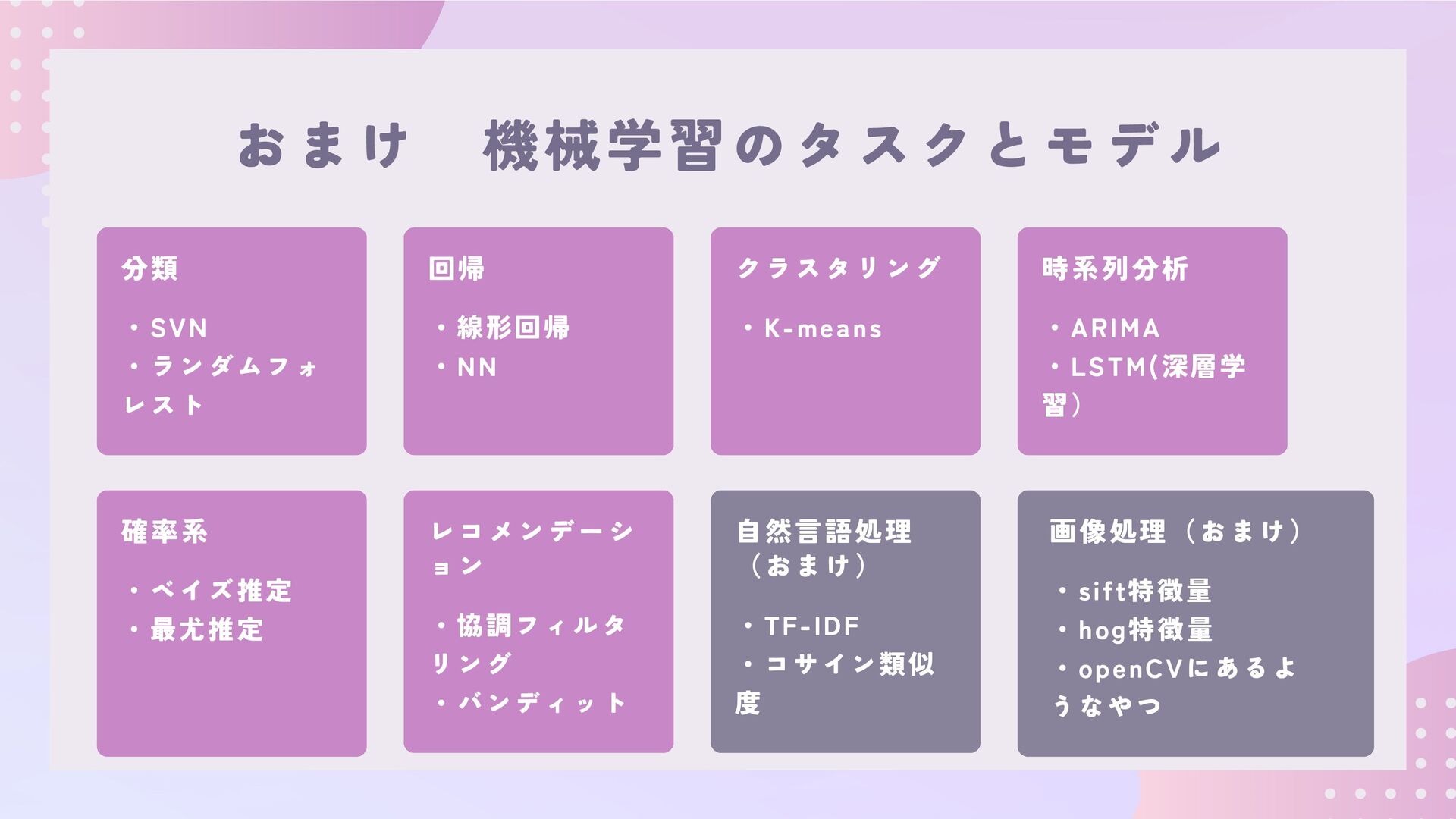 おまけ　機械学習のタスクとモデル

分類

・SVN
・ランダムフォレスト

回帰

・線形回帰
・NN

クラスタリング

・K-means

時系列分析

・ARIMA
・LSTM(深層学習）

確率系

・ベイズ推定
・最尤推定

レコメンデーション

・協調フィルタリング
・バンディット

自然言語処理（おまけ）

・TF-IDF
・コサイン類似度

画像処理（おまけ）

・sift特徴量
・hog特徴量
・openCVにあるようなやつ